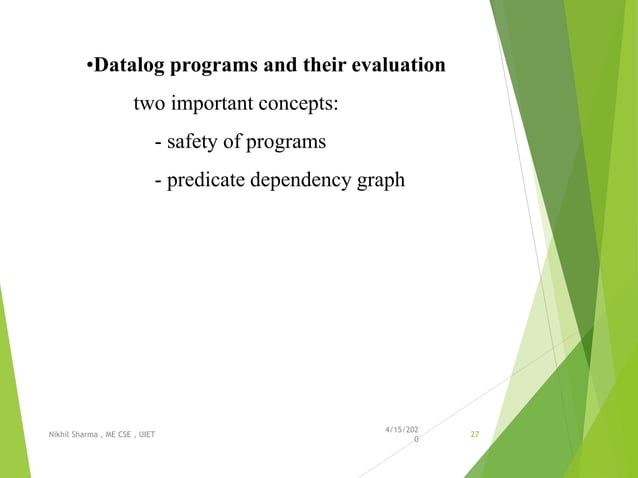 •Datalog programs and their evaluation

two important concepts:

- safety of programs

- predicate dependency graph

Nikhil Sharma , ME CSE , UIET

4/15/2020

27